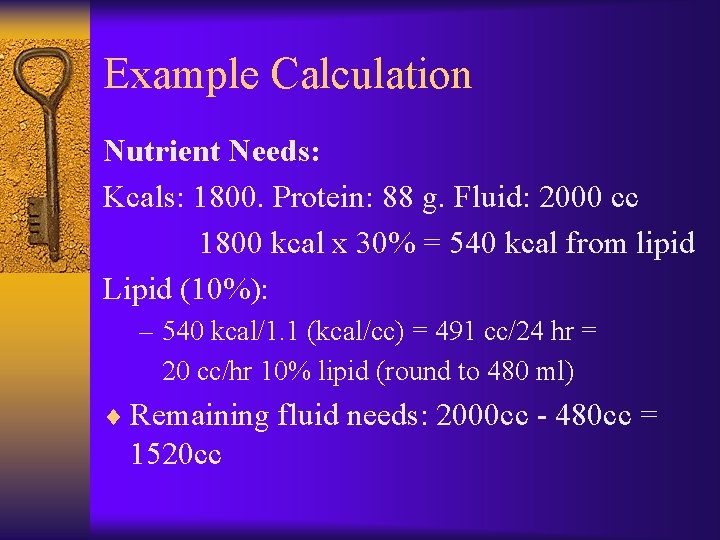 Example Calculation

Nutrient Needs:

Kcals: 1800. Protein: 88 g. Fluid: 2000 cc

1800 kcal x 30% = 540 kcal from lipid

Lipid (10%):

– 540 kcal/1.1 (kcal/cc) = 491 cc/24 hr = 20 cc/hr 10% lipid (round to 480 ml)

♦ Remaining fluid needs: 2000cc - 480cc = 1520cc